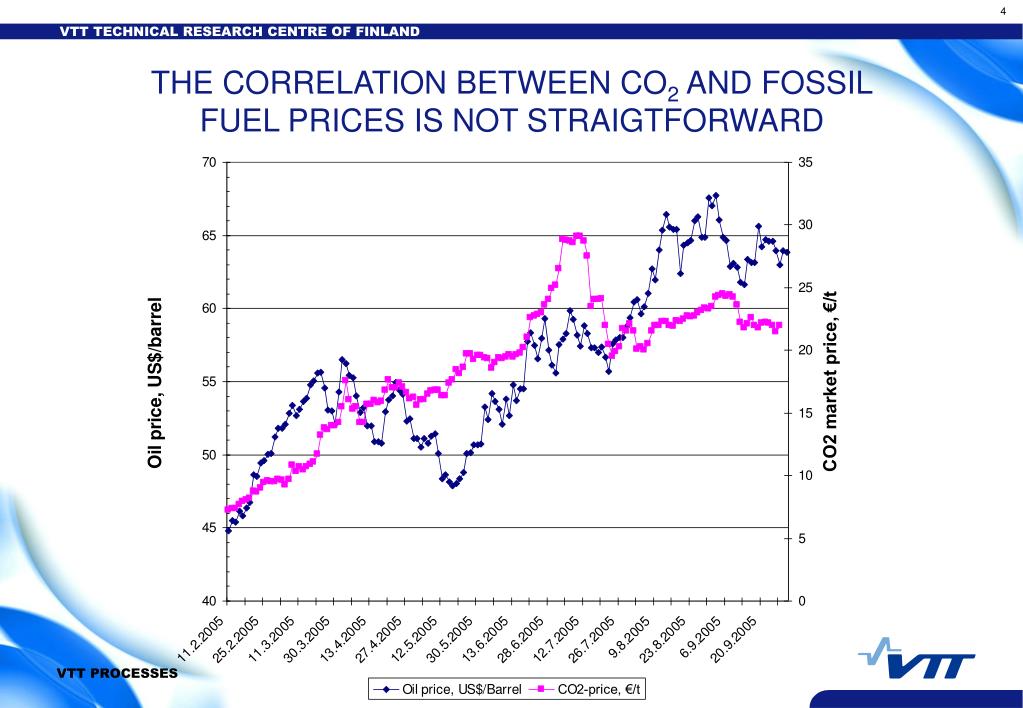 4

VTT TECHNICAL RESEARCH CENTRE OF FINLAND

THE CORRELATION BETWEEN $CO_2$ AND FOSSIL FUEL PRICES IS NOT STRAIGTFORWARD

Oil price, US$/barrel

70
65
60
55
50
45
40

CO2 market price, €/t

35
30
25
20
15
10
5
0

11.2.2005
25.2.2005
11.3.2005
30.3.2005
13.4.2005
27.4.2005
12.5.2005
30.5.2005
13.6.2005
28.6.2005
12.7.2005
26.7.2005
9.8.2005
23.8.2005
6.9.2005
20.9.2005

Oil price, US$/Barrel
CO2-price, €/t

VTT PROCESSES

VTT